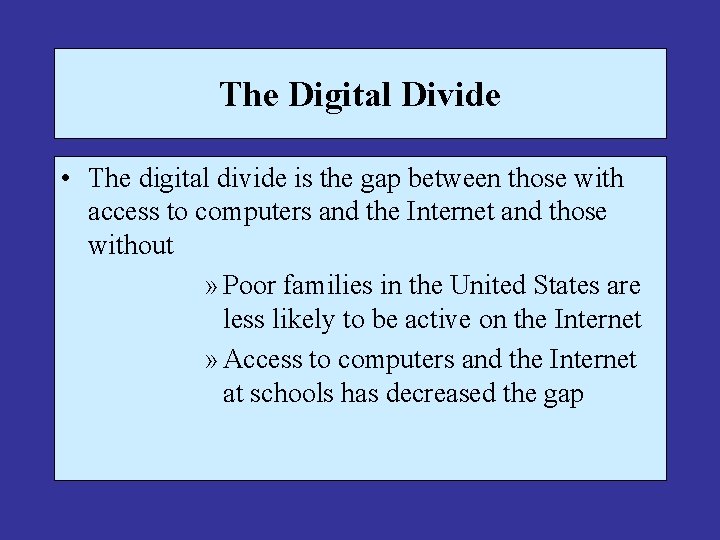 The Digital Divide

• The digital divide is the gap between those with access to computers and the Internet and those without

» Poor families in the United States are less likely to be active on the Internet

» Access to computers and the Internet at schools has decreased the gap